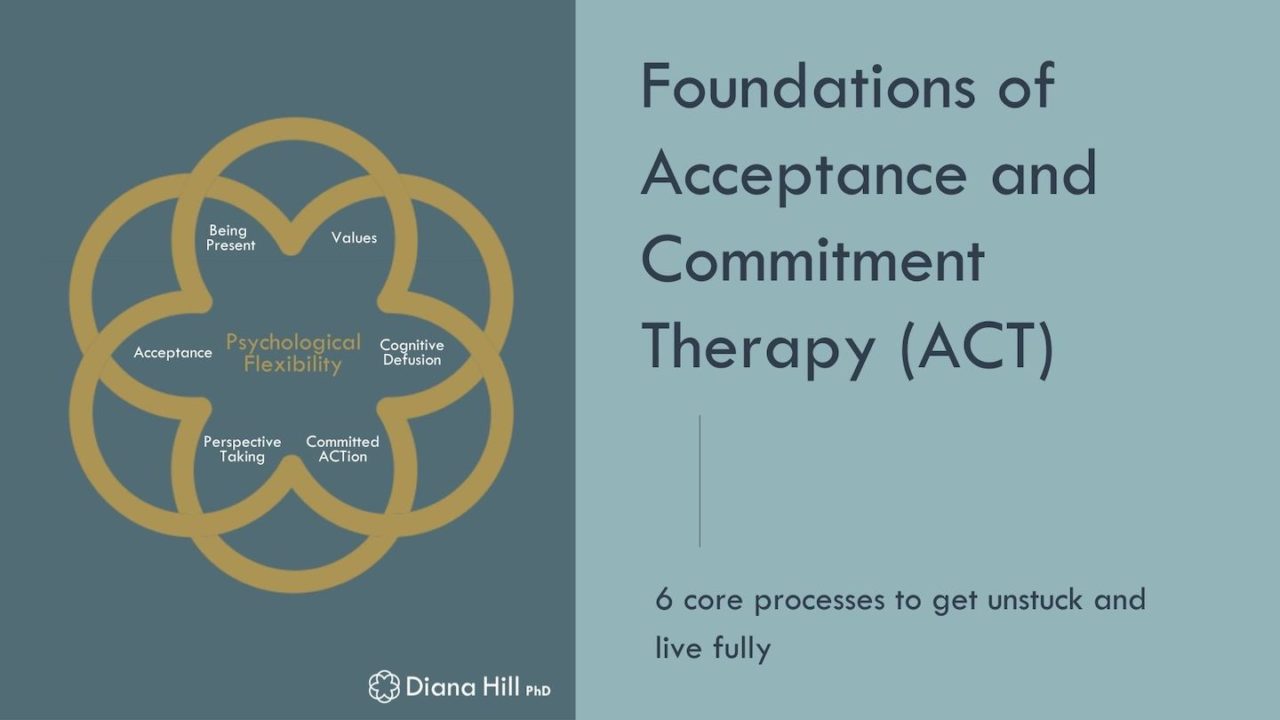 Being Present

Values

Acceptance

Psychological Flexibility

Cognitive Defusion

Perspective Taking

Committed ACTion

Diana Hill PhD

Foundations of Acceptance and Commitment Therapy (ACT)

6 core processes to get unstuck and live fully